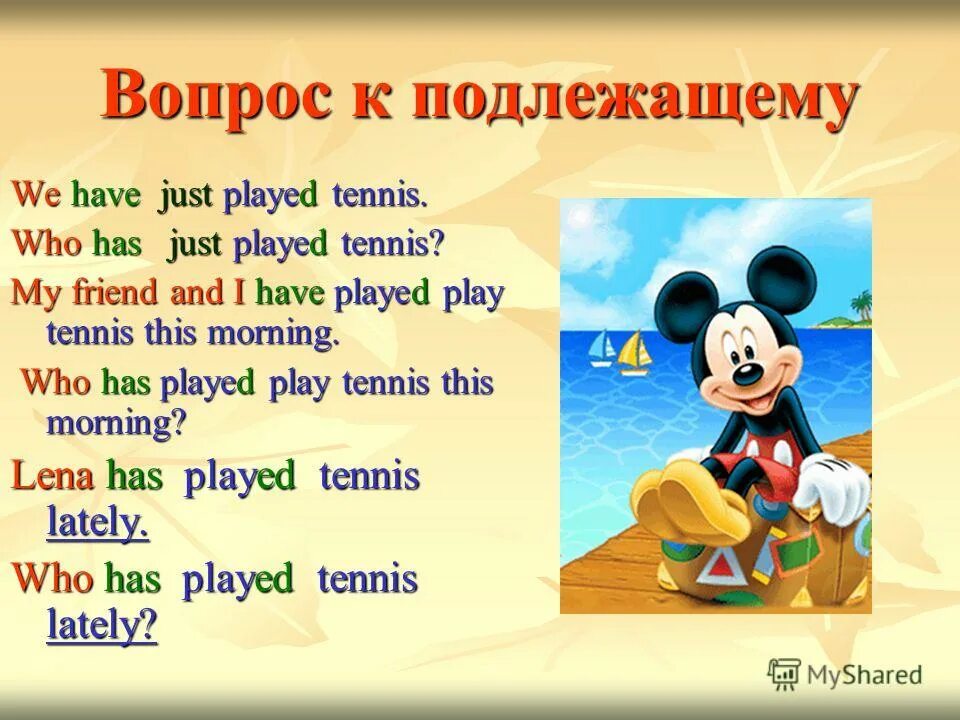 Вопрос к подлежащему

We have just played tennis.

Who has just played tennis?

My friend and I have played play tennis this morning.

Who has played play tennis this morning?

Lena has played tennis lately.

Who has played tennis lately?

MyShared